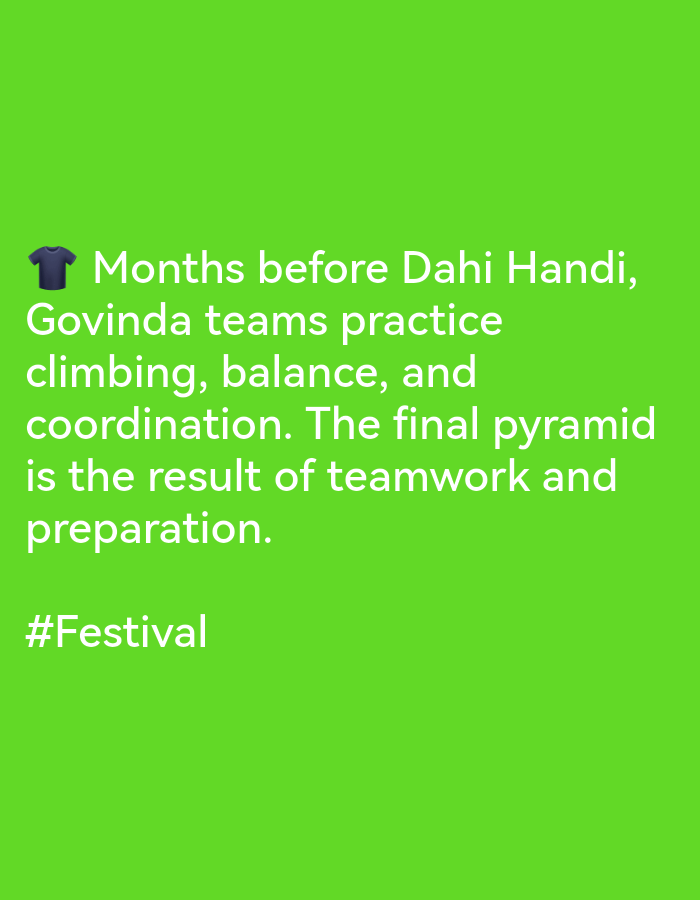 👕 Months before Dahi Handi, Govinda teams practice climbing, balance, and coordination. The final pyramid is the result of teamwork and preparation.

#Festival